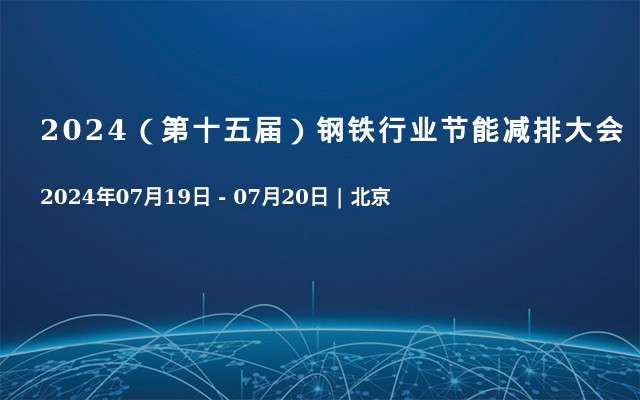 2024（第十五届）钢铁行业节能减排大会

2024年07月19日 - 07月20日 | 北京